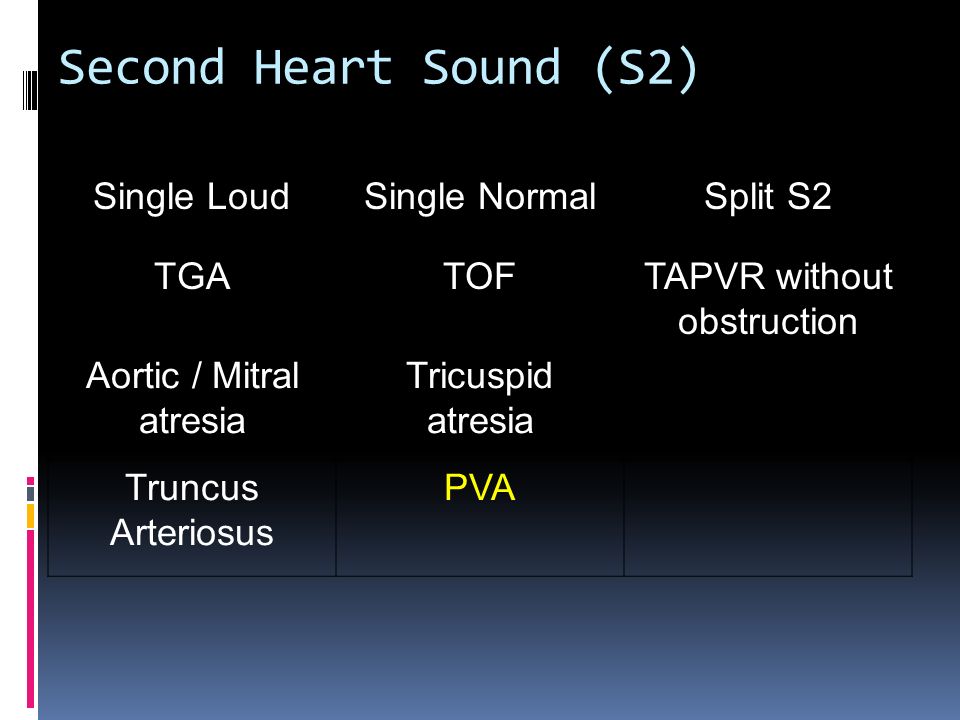 Second Heart Sound (S2)

| Single Loud | Single Normal | Split S2 |
|---|---|---|
| TGA | TOF | TAPVR without obstruction |
| Aortic / Mitral atresia | Tricuspid atresia | |
| Truncus Arteriosus | PVA | |